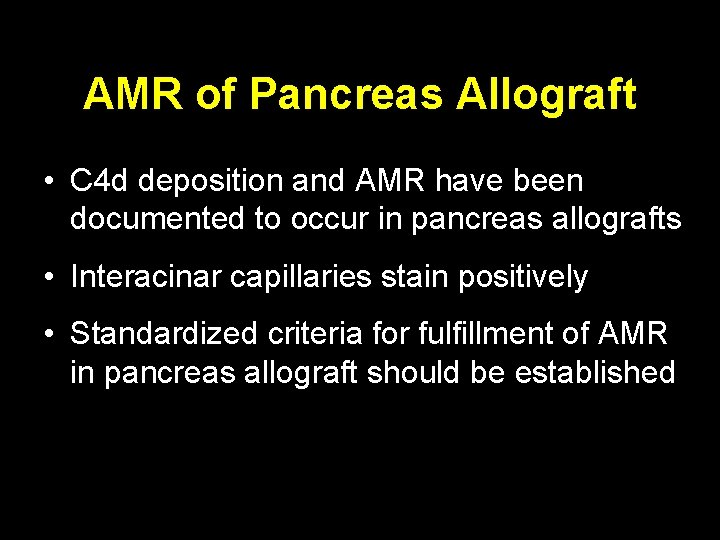 AMR of Pancreas Allograft

• C4d deposition and AMR have been documented to occur in pancreas allografts

• Interacinar capillaries stain positively

• Standardized criteria for fulfillment of AMR in pancreas allograft should be established